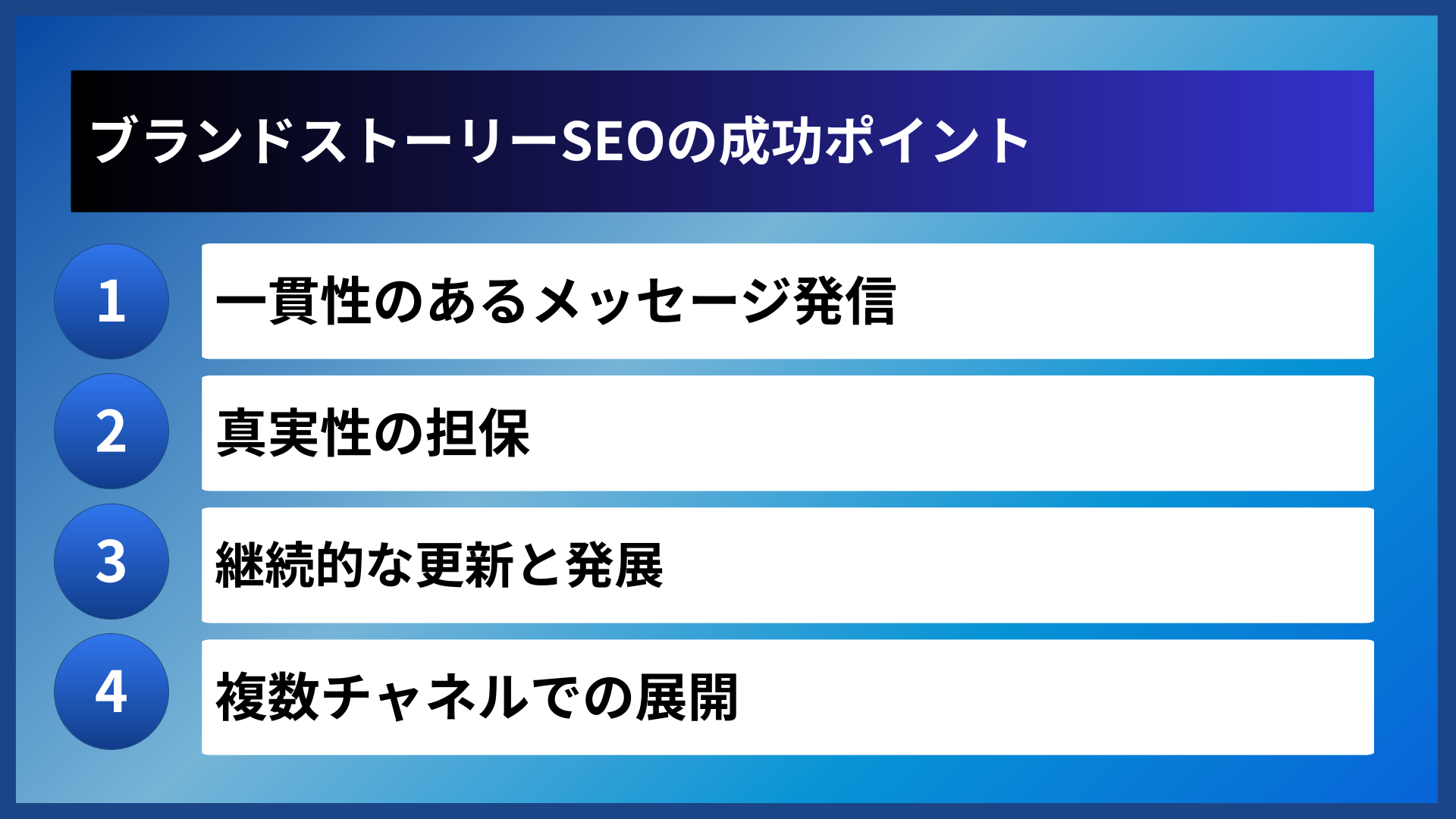 ブランドストーリーSEOの成功ポイント

1
一貫性のあるメッセージ発信

2
真実性の担保

3
継続的な更新と発展

4
複数チャネルでの展開